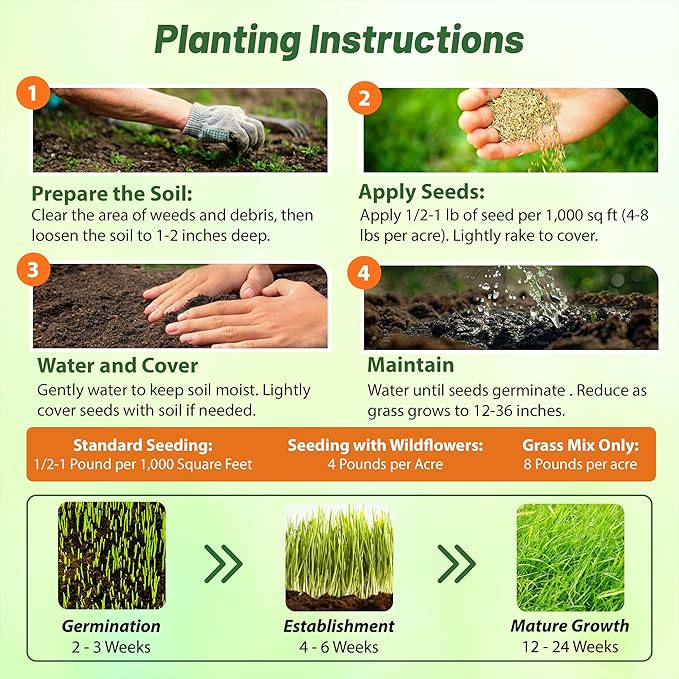 Planting Instructions

1

Prepare the Soil:
Clear the area of weeds and debris, then loosen the soil to 1-2 inches deep.

2

Apply Seeds:
Apply 1/2-1 lb of seed per 1,000 sq ft (4-8 lbs per acre). Lightly rake to cover.

3

Water and Cover
Gently water to keep soil moist. Lightly cover seeds with soil if needed.

4

Maintain
Water until seeds germinate . Reduce as grass grows to 12-36 inches.

Standard Seeding:
1/2-1 Pound per 1,000 Square Feet

Seeding with Wildflowers:
4 Pounds per Acre

Grass Mix Only:
8 Pounds per acre

Germination
2 - 3 Weeks

Establishment
4 - 6 Weeks

Mature Growth
12 - 24 Weeks